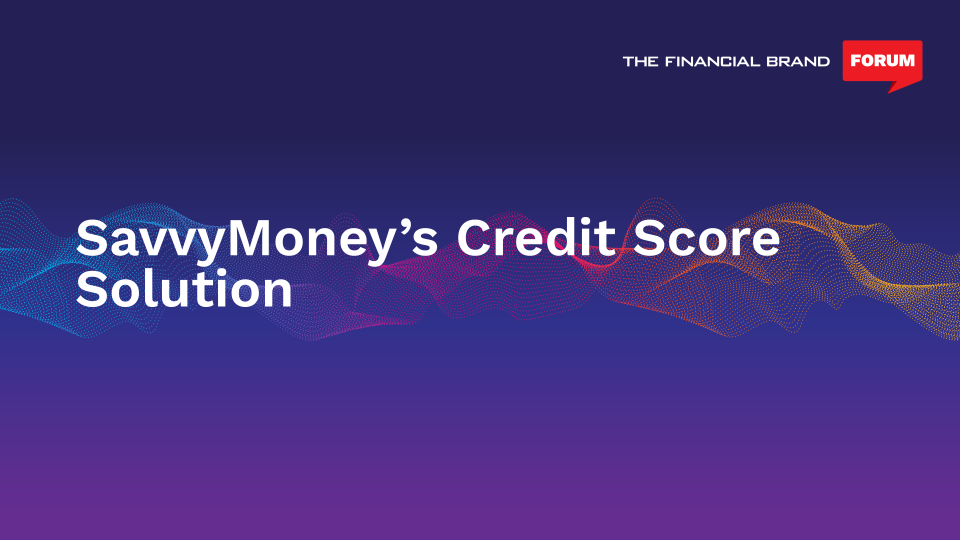 THE FINANCIAL BRAND FORUM

SavvyMoney’s Credit Score Solution